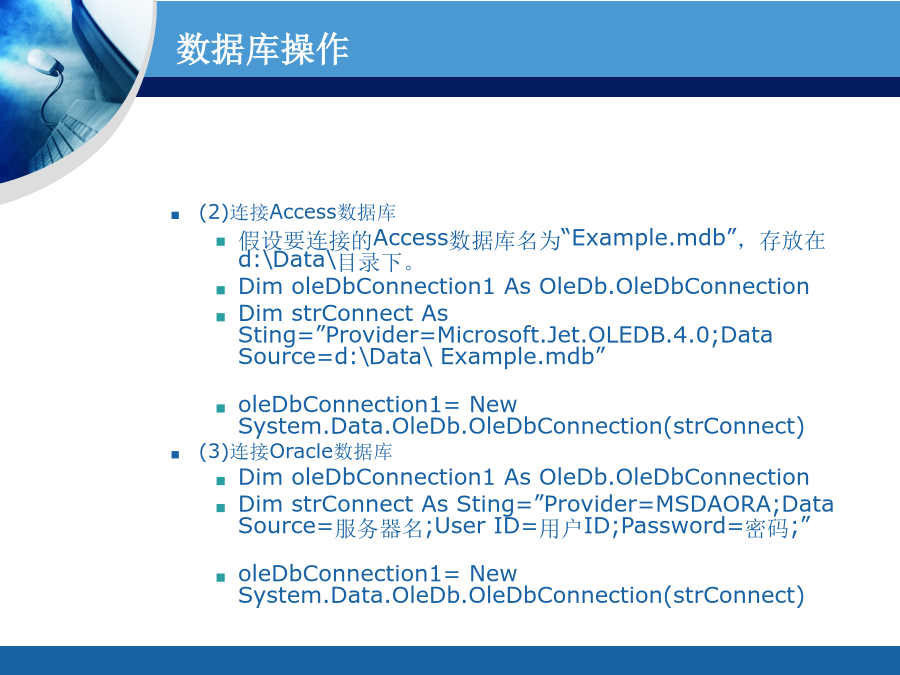 数据库操作

(2)连接Access数据库

假设要连接的Access数据库名为“Example.mdb”，存放在d:\Data\目录下。

Dim oleDbConnection1 As OleDb.OleDbConnection

Dim strConnect As Sting=”Provider=Microsoft.Jet.OLEDB.4.0;Data Source=d:\Data\ Example.mdb”

oleDbConnection1= New System.Data.OleDb.OleDbConnection(strConnect)

(3)连接Oracle数据库

Dim oleDbConnection1 As OleDb.OleDbConnection

Dim strConnect As Sting=”Provider=MSDAORA;Data Source=服务器名;User ID=用户ID;Password=密码;”

oleDbConnection1= New System.Data.OleDb.OleDbConnection(strConnect)